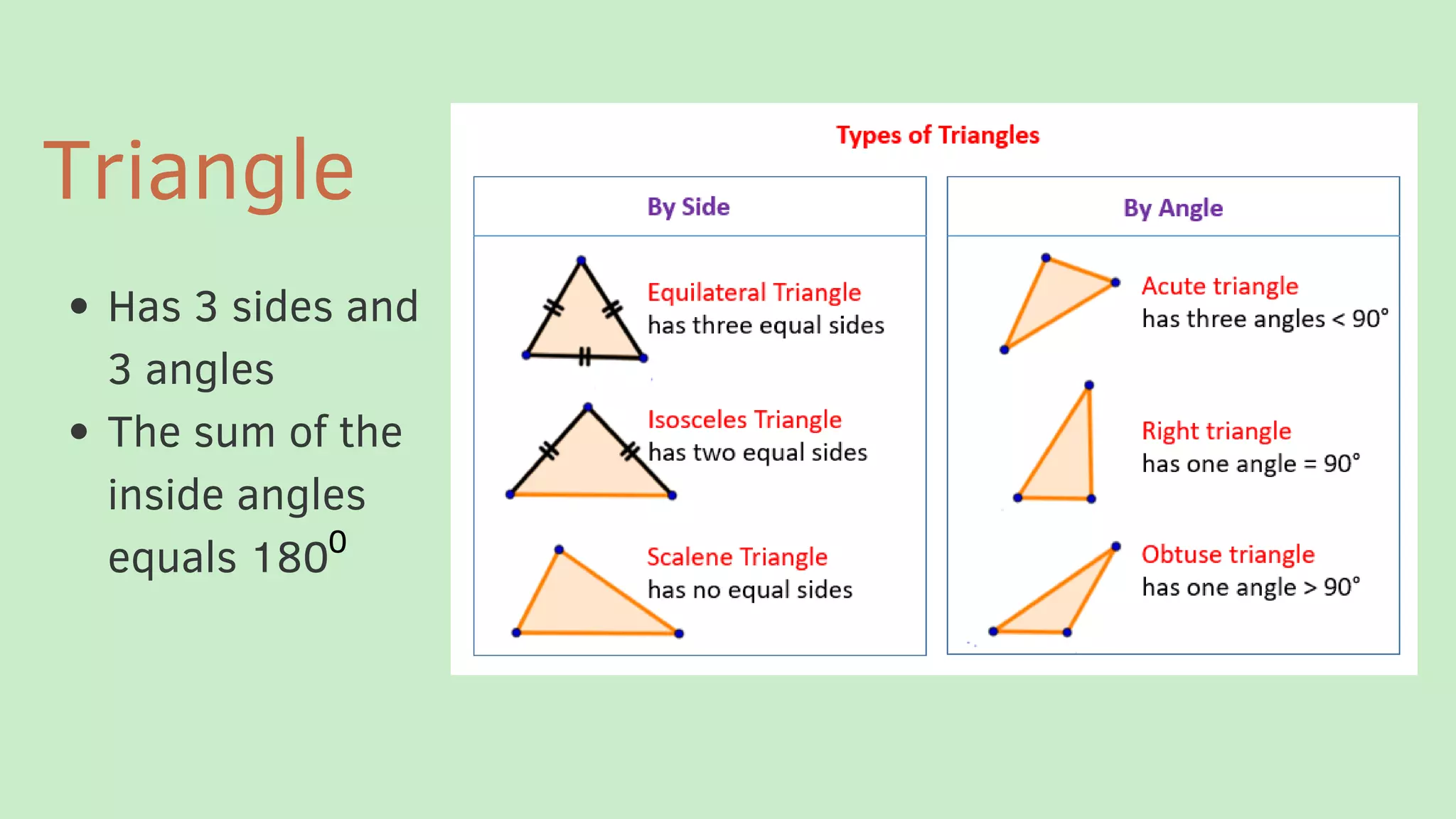 Triangle

- Has 3 sides and 3 angles
- The sum of the inside angles equals $180^0$

Types of Triangles

By Side

Equilateral Triangle
has three equal sides

Isosceles Triangle
has two equal sides

Scalene Triangle
has no equal sides

By Angle

Acute triangle
has three angles < 90°

Right triangle
has one angle = 90°

Obtuse triangle
has one angle > 90°